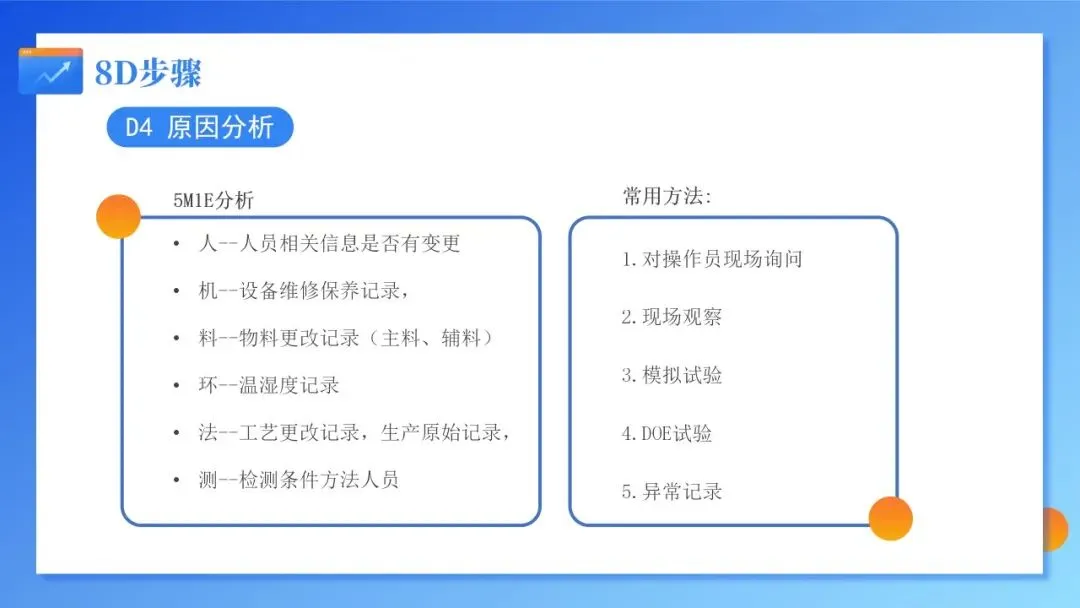 8D步骤

D4 原因分析

5M1E分析

• 人--人员相关信息是否有变更
• 机--设备维修保养记录，
• 料--物料更改记录（主料、辅料）
• 环--温湿度记录
• 法--工艺更改记录，生产原始记录，
• 测--检测条件方法人员

常用方法:

1.对操作员现场询问

2.现场观察

3.模拟试验

4.DOE试验

5.异常记录